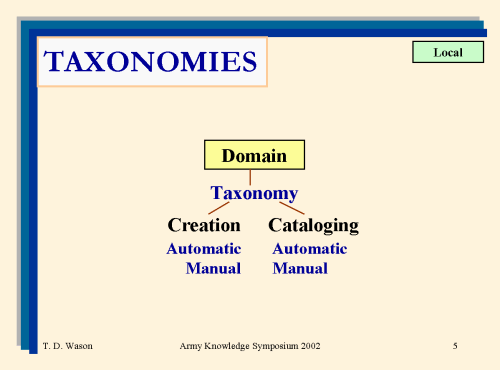 TAXONOMIES

Local

Domain

Taxonomy

Creation
Automatic
Manual

Cataloging
Automatic
Manual

T. D. Wason Army Knowledge Symposium 2002 5